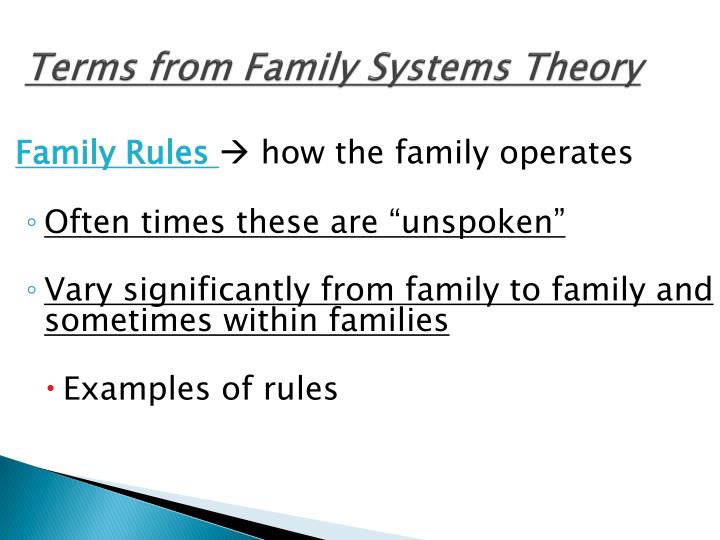 Terms from Family Systems Theory

Family Rules → how the family operates

◦ Often times these are “unspoken”

◦ Vary significantly from family to family and sometimes within families

• Examples of rules